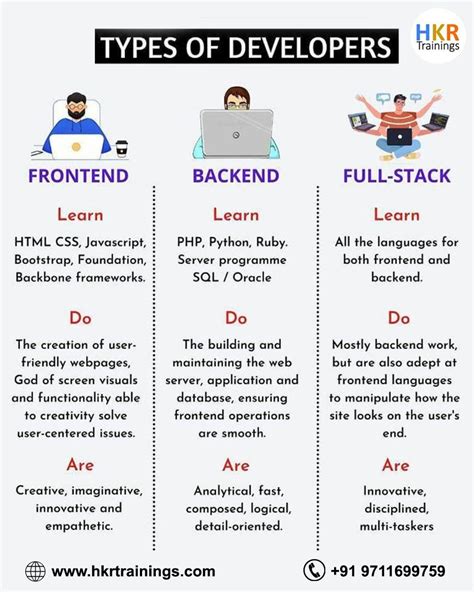 TYPES OF DEVELOPERS

HKR Trainings

FRONTEND

Learn

HTML CSS, Javascript, Bootstrap, Foundation, Backbone frameworks.

Do

The creation of user-friendly webpages, God of screen visuals and functionality able to creativity solve user-centered issues.

Are

Creative, imaginative, innovative and empathetic.

BACKEND

Learn

PHP, Python, Ruby. Server programme SQL / Oracle

Do

The building and maintaining the web server, application and database, ensuring frontend operations are smooth.

Are

Analytical, fast, composed, logical, detail-oriented.

FULL-STACK

Learn

All the languages for both frontend and backend.

Do

Mostly backend work, but are also adept at frontend languages to manipulate how the site looks on the user's end.

Are

Innovative, disciplined, multi-taskers

www.hkrtrainings.com

+91 9711699759